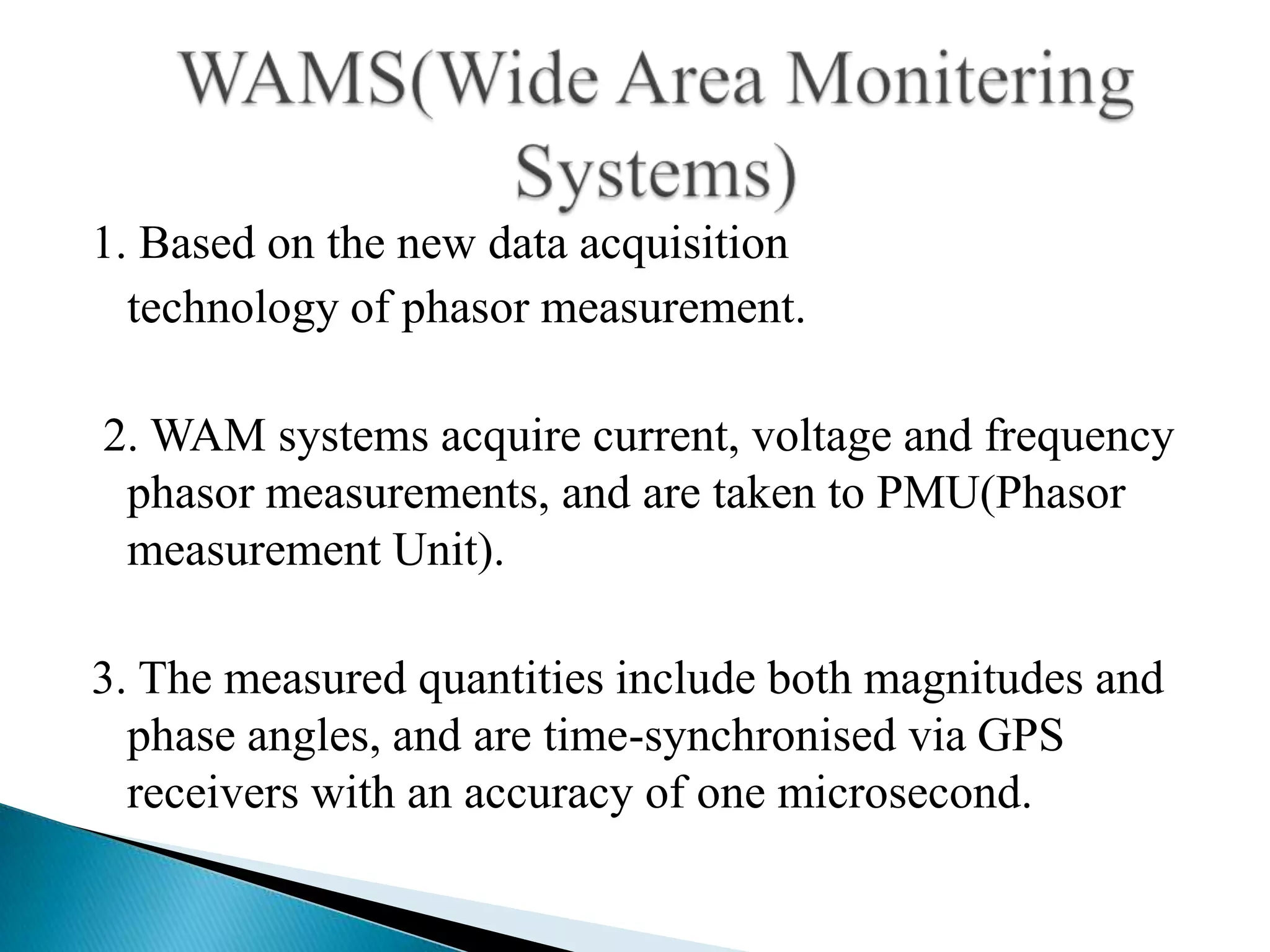 WAMS(Wide Area Monitering Systems)

1. Based on the new data acquisition technology of phasor measurement.

2. WAM systems acquire current, voltage and frequency phasor measurements, and are taken to PMU(Phasor measurement Unit).

3. The measured quantities include both magnitudes and phase angles, and are time-synchronised via GPS receivers with an accuracy of one microsecond.